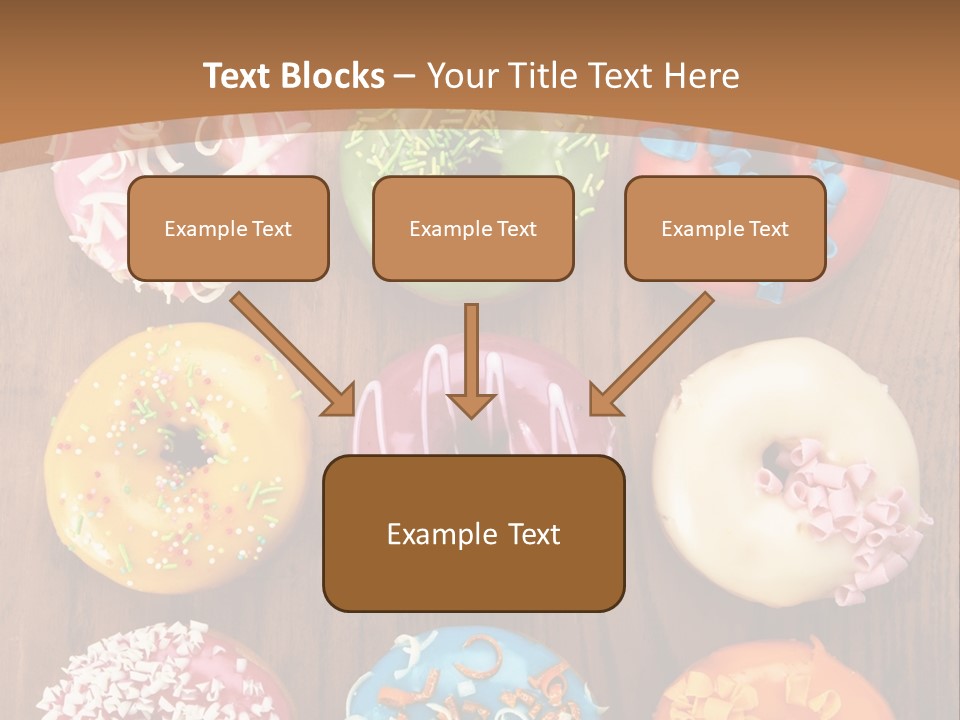 Text Blocks – Your Title Text Here

Example Text

Example Text

Example Text

Example Text